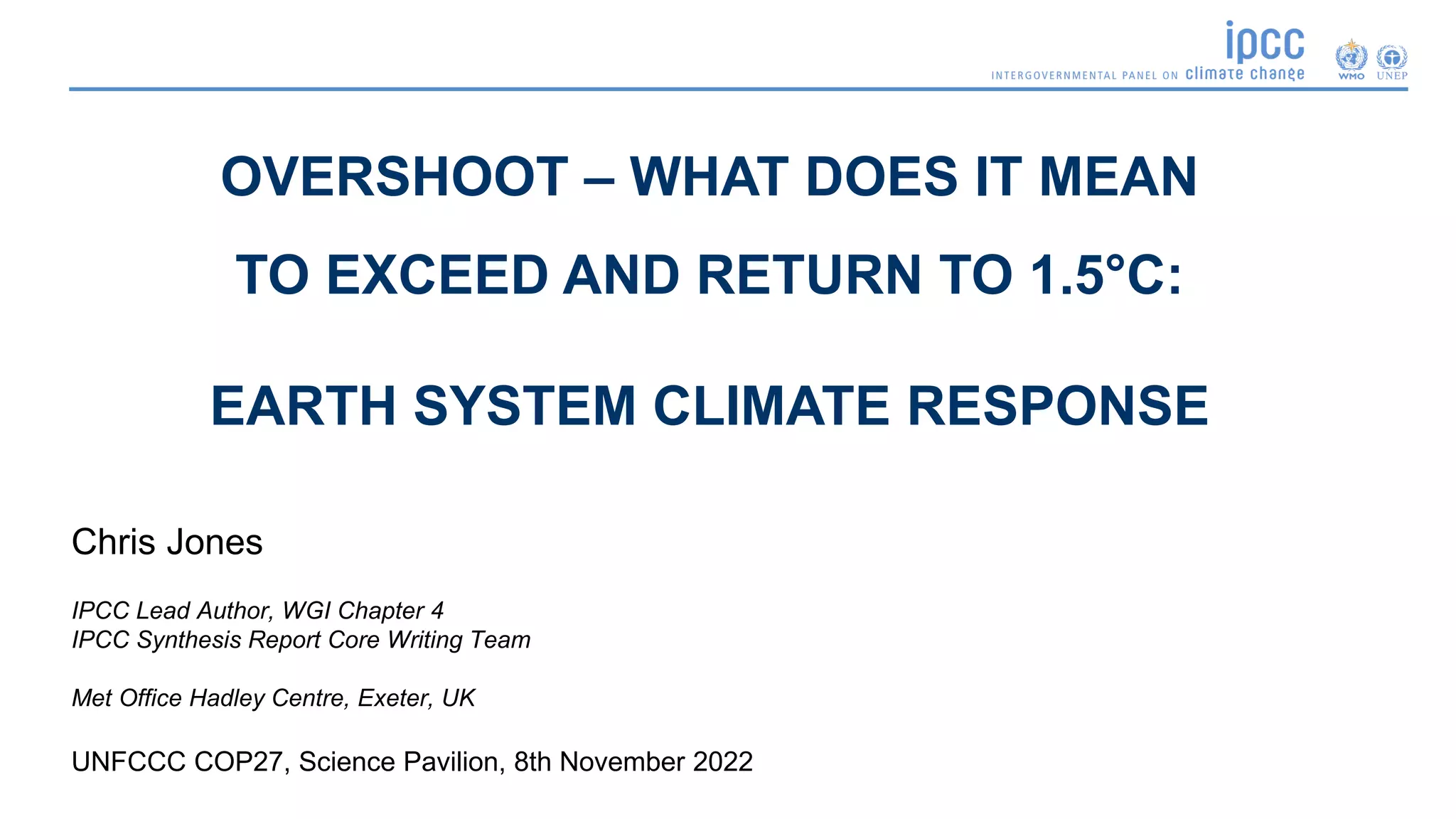 ipcc
INTERGOVERNMENTAL PANEL ON climate change

WMO UNEP

OVERSHOOT – WHAT DOES IT MEAN TO EXCEED AND RETURN TO 1.5°C:

EARTH SYSTEM CLIMATE RESPONSE

Chris Jones

IPCC Lead Author, WGI Chapter 4
IPCC Synthesis Report Core Writing Team

Met Office Hadley Centre, Exeter, UK

UNFCCC COP27, Science Pavilion, 8th November 2022